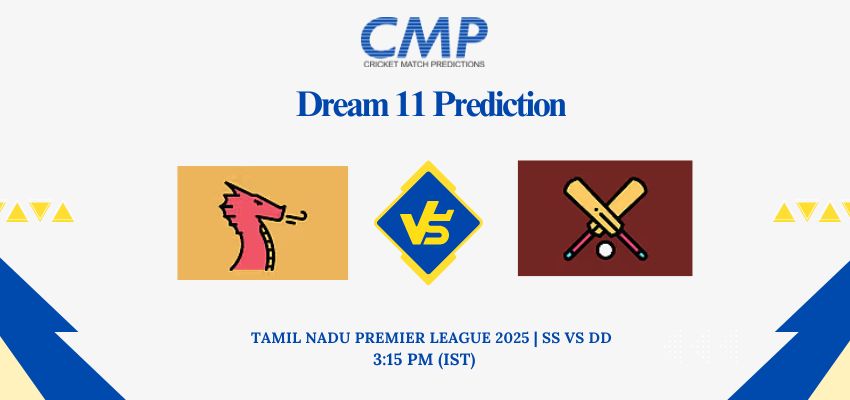 CMP
CRICKET MATCH PREDICTIONS

Dream 11 Prediction

VS

TAMIL NADU PREMIER LEAGUE 2025 | SS VS DD
3:15 PM (IST)